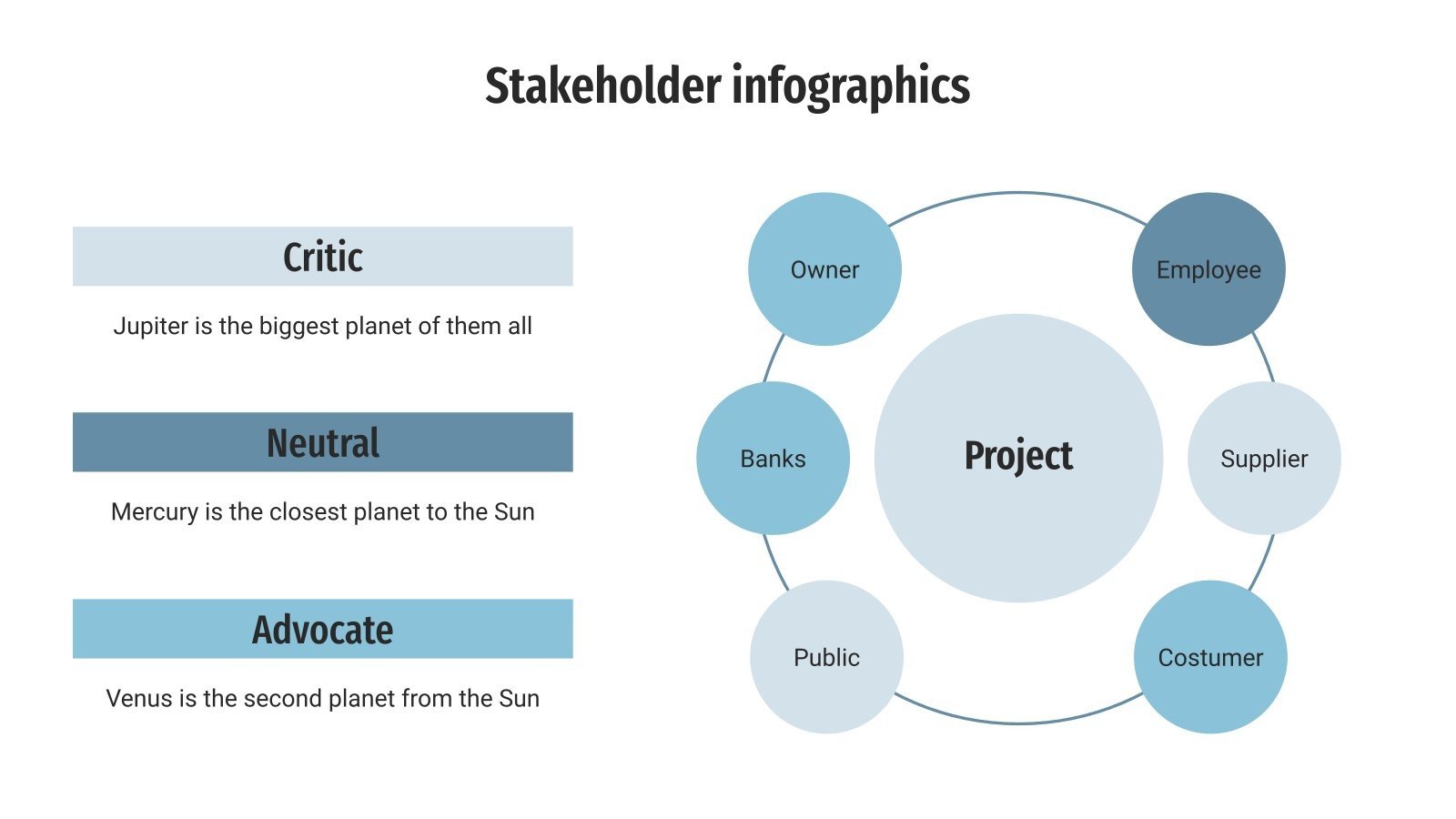 Stakeholder infographics

Critic

Jupiter is the biggest planet of them all

Neutral

Mercury is the closest planet to the Sun

Advocate

Venus is the second planet from the Sun

Owner

Employee

Banks

Project

Supplier

Public

Costumer